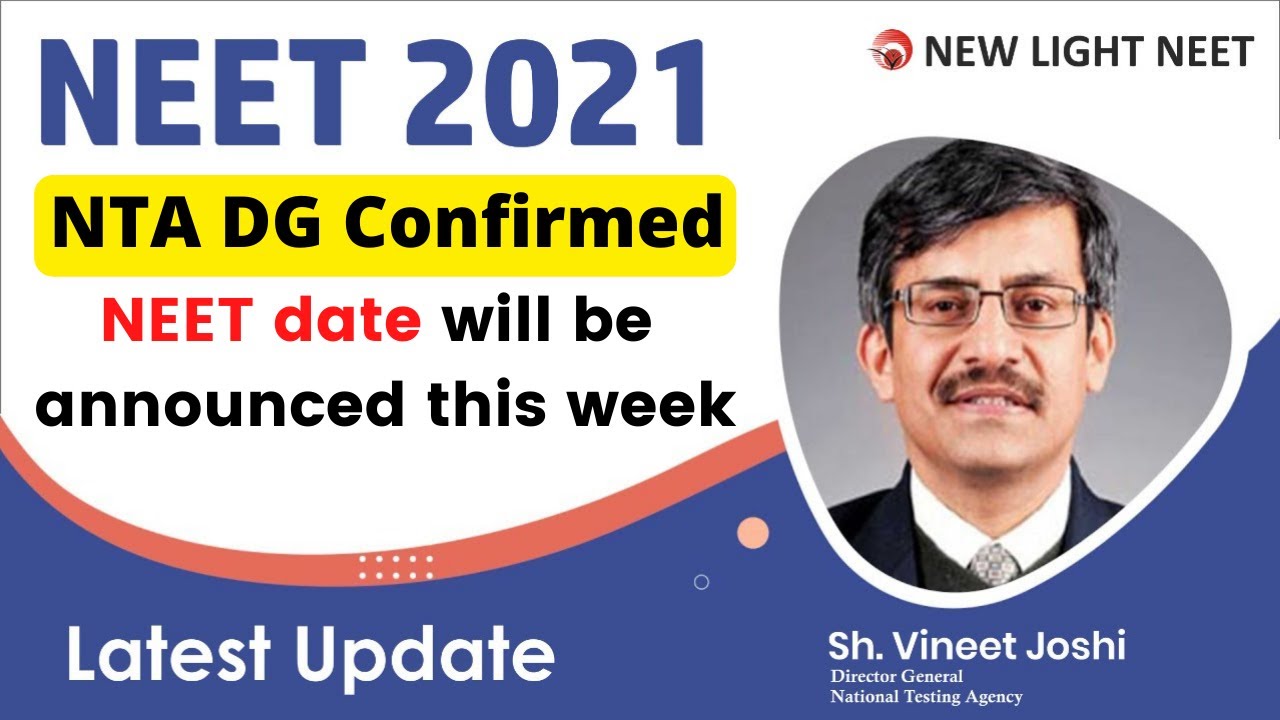 NEET 2021

NEW LIGHT NEET

NTA DG Confirmed

NEET date will be announced this week

Latest Update

Sh. Vineet Joshi
Director General
National Testing Agency